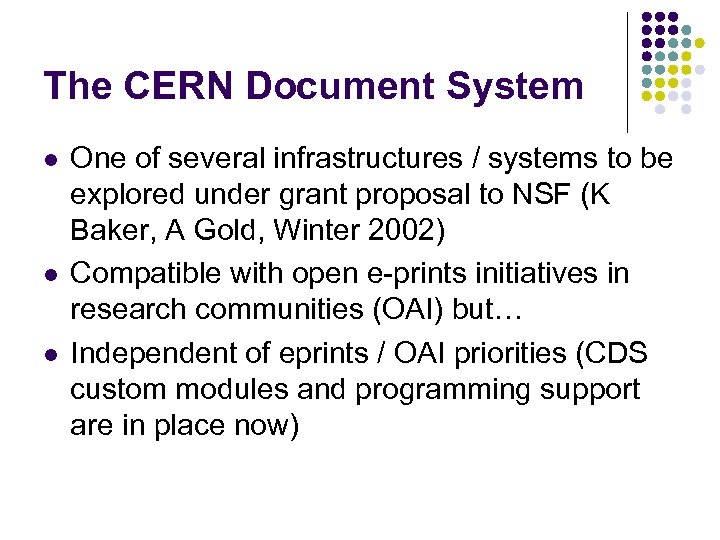 The CERN Document System

- One of several infrastructures / systems to be explored under grant proposal to NSF (K Baker, A Gold, Winter 2002)
- Compatible with open e-prints initiatives in research communities (OAI) but…
- Independent of eprints / OAI priorities (CDS custom modules and programming support are in place now)